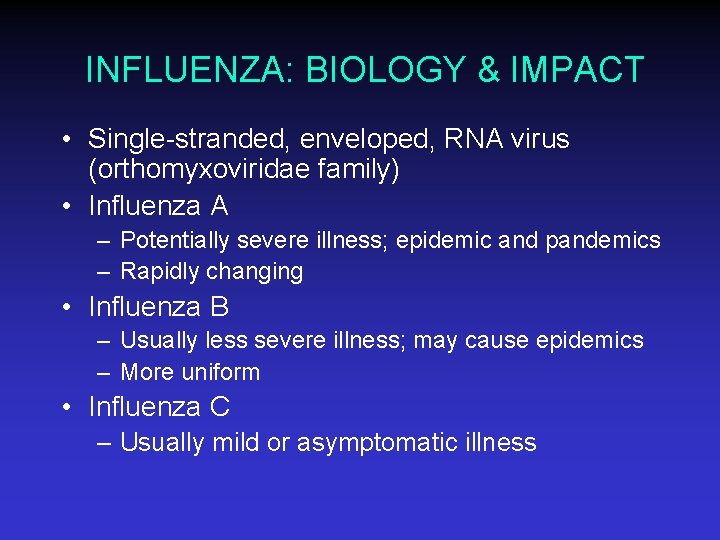 INFLUENZA: BIOLOGY & IMPACT

• Single-stranded, enveloped, RNA virus (orthomyxoviridae family)
• Influenza A
– Potentially severe illness; epidemic and pandemics
– Rapidly changing
• Influenza B
– Usually less severe illness; may cause epidemics
– More uniform
• Influenza C
– Usually mild or asymptomatic illness